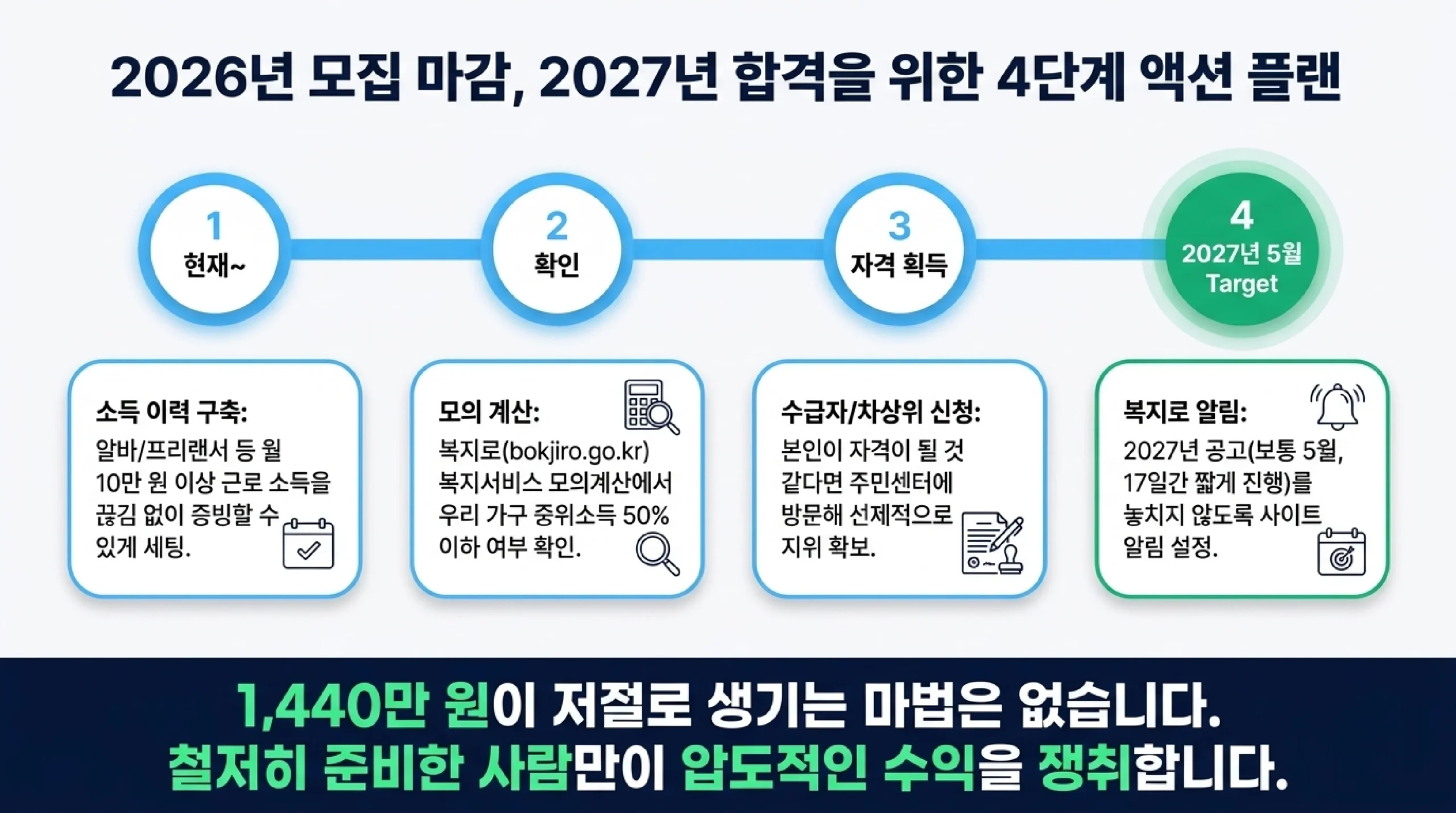 2026년 모집 마감, 2027년 합격을 위한 4단계 액션 플랜

1
현재~

2
확인

3
자격 획득

4
2027년 5월
Target

소득 이력 구축:
알바/프리랜서 등 월 10만 원 이상 근로 소득을 끊김 없이 증빙할 수 있게 세팅.

모의 계산:
복지로(bokjiro.go.kr) 복지서비스 모의계산에서 우리 가구 중위소득 50% 이하 여부 확인.

수급자/차상위 신청:
본인이 자격이 될 것 같다면 주민센터에 방문해 선제적으로 지위 확보.

복지로 알림:
2027년 공고(보통 5월, 17일간 짧게 진행)를 놓치지 않도록 사이트 알림 설정.

1,440만 원이 저절로 생기는 마법은 없습니다.
철저히 준비한 사람만이 압도적인 수익을 쟁취합니다.